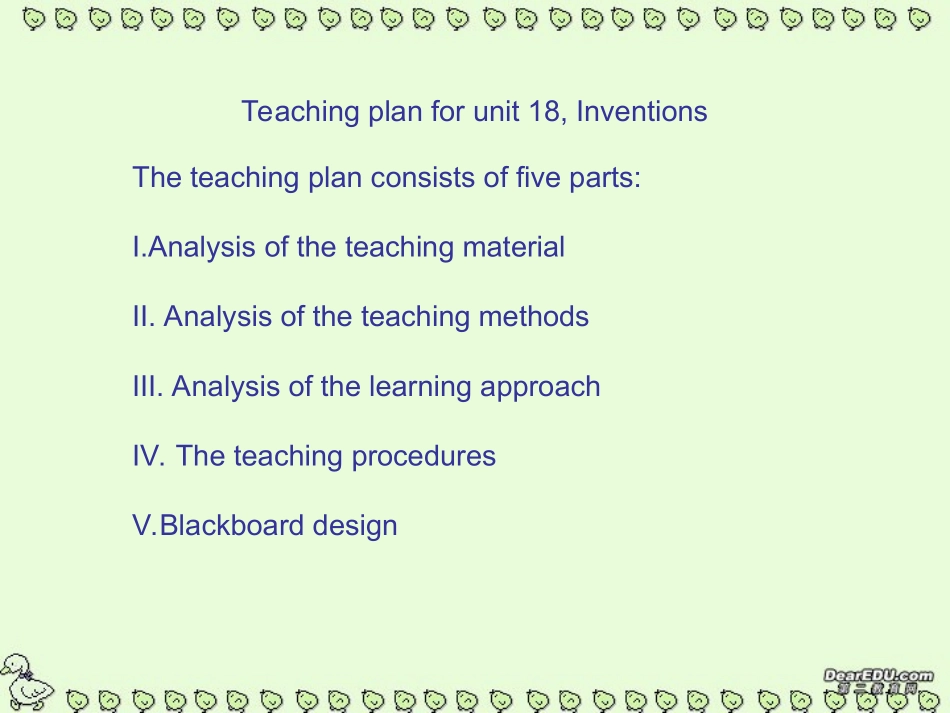 Teaching plan for unit 18, Inventions

The teaching plan consists of five parts:

I.Analysis of the teaching material

II. Analysis of the teaching methods

III. Analysis of the learning approach

IV. The teaching procedures

V.Blackboard design

DearEDU.com
第二教育网